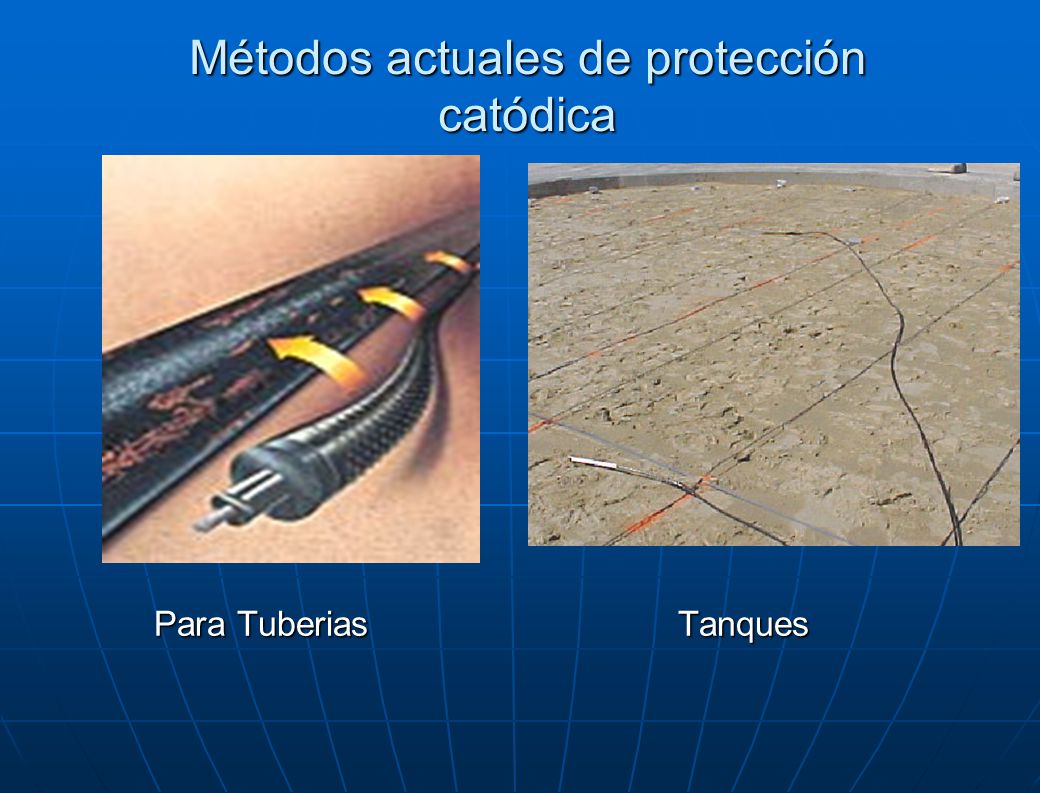 Métodos actuales de protección catódica

Para Tuberias

Tanques